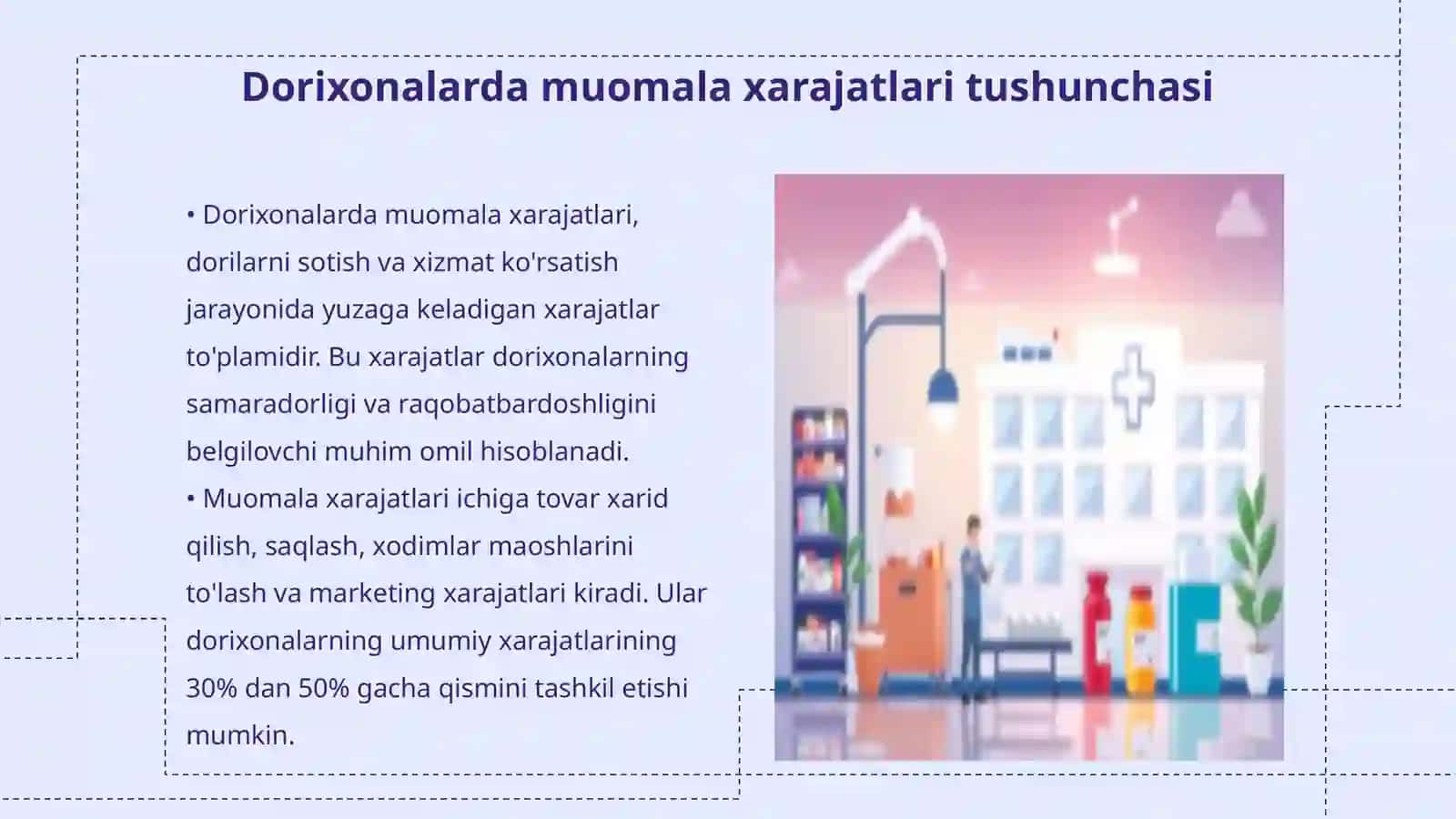 Dorixonalarda muomala xarajatlari tushunchasi

• Dorixonalarda muomala xarajatlari, dorilarni sotish va xizmat ko'rsatish jarayonida yuzaga keladigan xarajatlar to'plamidir. Bu xarajatlar dorixonalarning samaradorligi va raqobatbardoshligini belgilovchi muhim omil hisoblanadi.
• Muomala xarajatlari ichiga tovar xarid qilish, saqlash, xodimlar maoshlarini to'lash va marketing xarajatlari kiradi. Ular dorixonalarning umumiy xarajatlarining 30% dan 50% gacha qismini tashkil etishi mumkin.